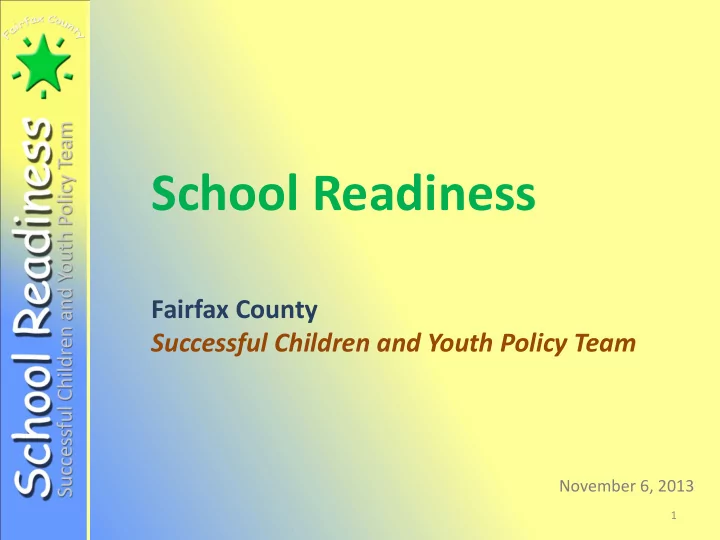 Fairfax County

School Readiness
Successful Children and Youth Policy Team

School Readiness

Fairfax County
Successful Children and Youth Policy Team

November 6, 2013

1